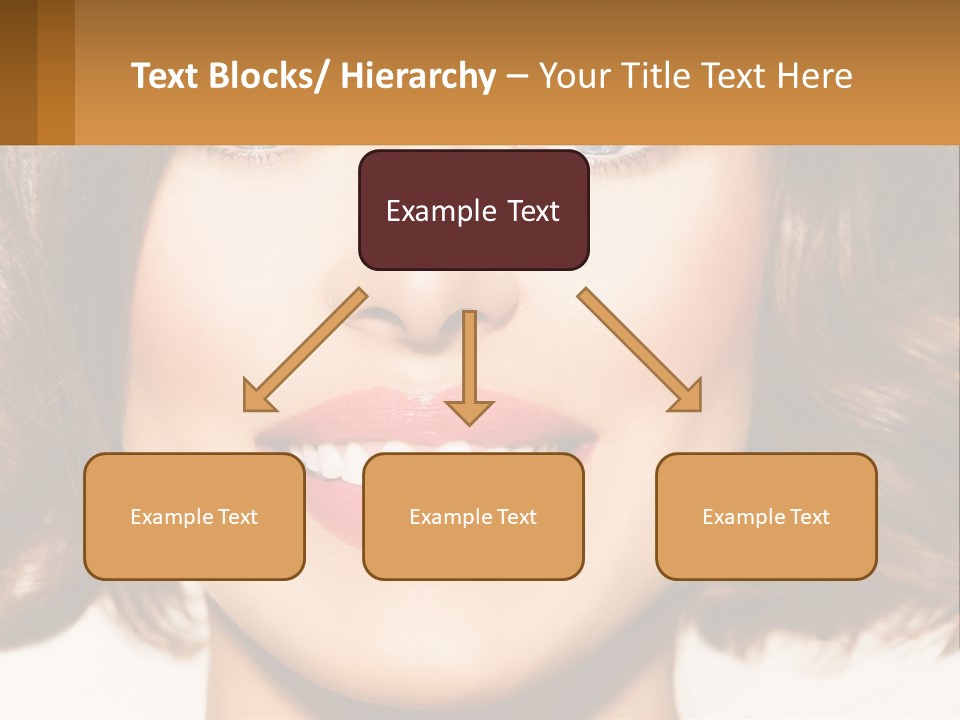 Text Blocks/ Hierarchy – Your Title Text Here

Example Text

Example Text

Example Text

Example Text